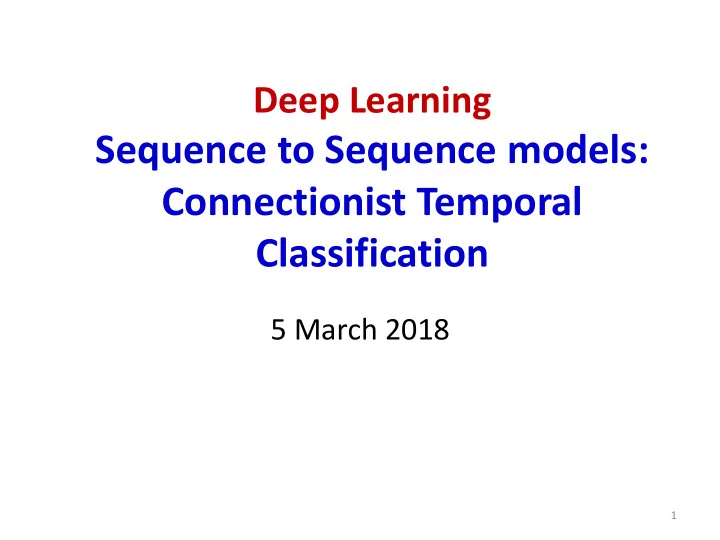 Deep Learning
Sequence to Sequence models: Connectionist Temporal Classification

5 March 2018

1